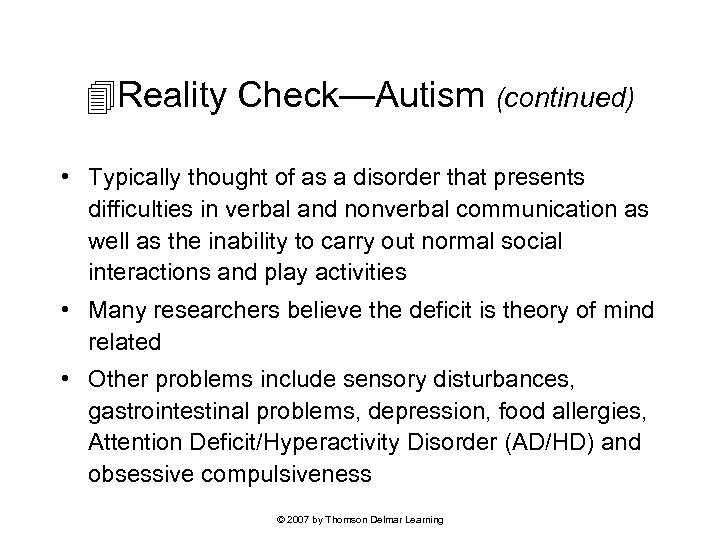 Reality Check—Autism (continued)

• Typically thought of as a disorder that presents difficulties in verbal and nonverbal communication as well as the inability to carry out normal social interactions and play activities

• Many researchers believe the deficit is theory of mind related

• Other problems include sensory disturbances, gastrointestinal problems, depression, food allergies, Attention Deficit/Hyperactivity Disorder (AD/HD) and obsessive compulsiveness

© 2007 by Thomson Delmar Learning